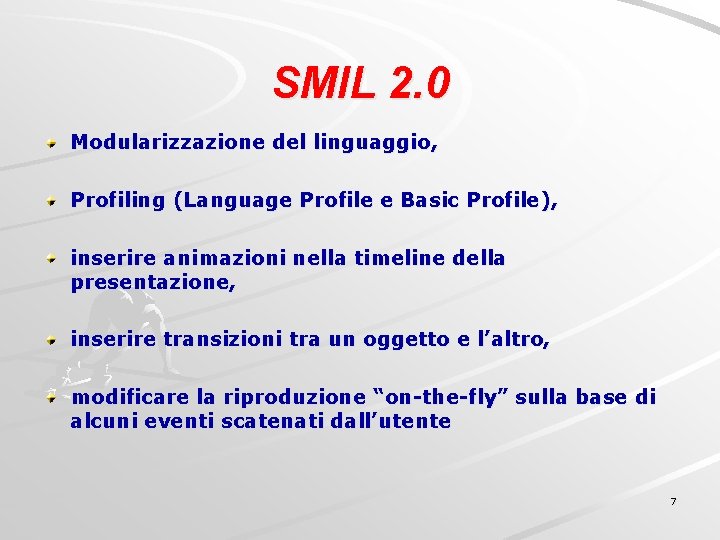 SMIL 2.0

Modularizzazione del linguaggio,

Profiling (Language Profile e Basic Profile),

inserire animazioni nella timeline della presentazione,

inserire transizioni tra un oggetto e l’altro,

modificare la riproduzione “on-the-fly” sulla base di alcuni eventi scatenati dall’utente

7